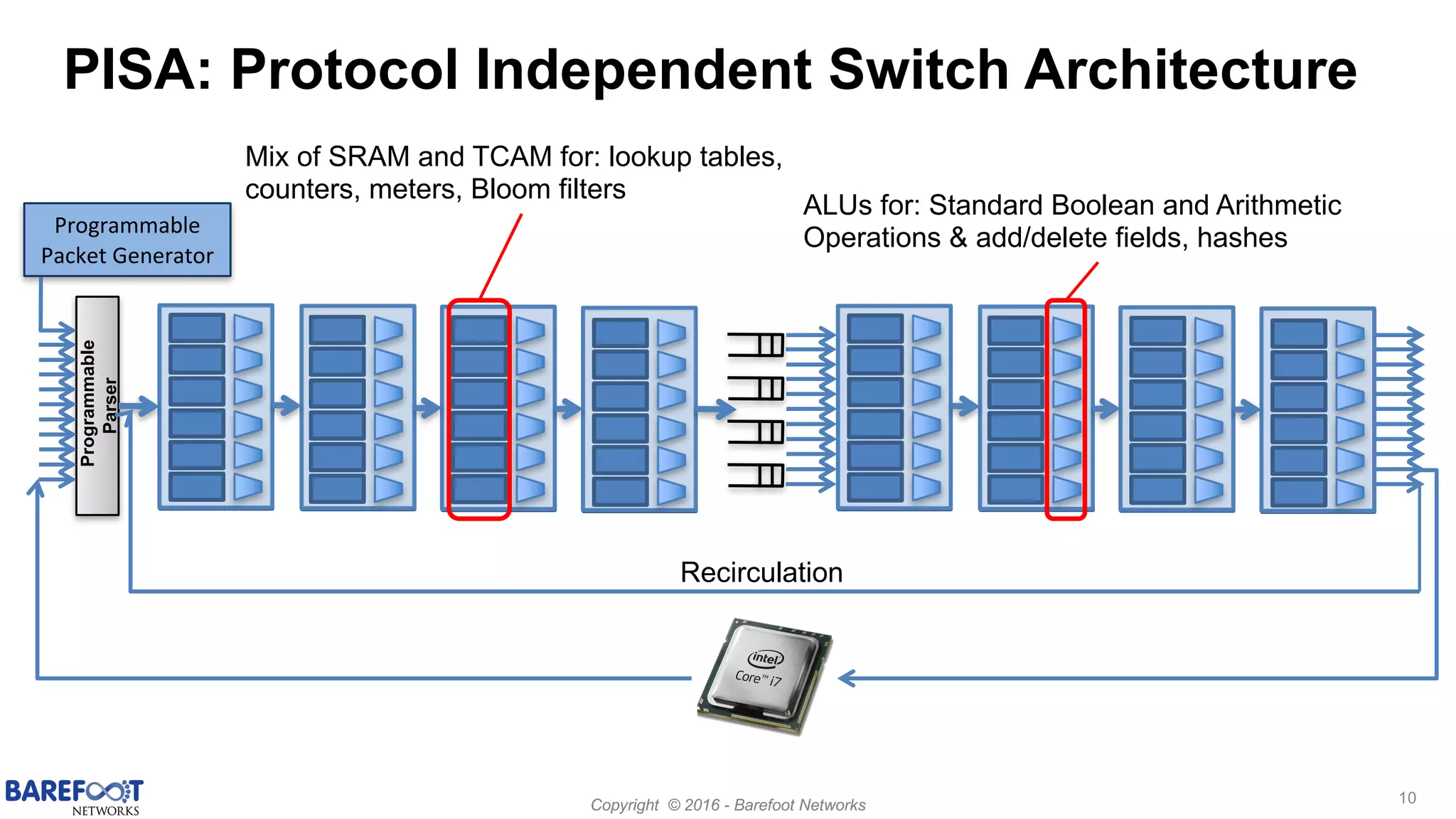 PISA: Protocol Independent Switch Architecture

Mix of SRAM and TCAM for: lookup tables, counters, meters, Bloom filters

ALUs for: Standard Boolean and Arithmetic Operations & add/delete fields, hashes

Programmable Packet Generator

Programmable Parser

Recirculation

intel
Core™ i7

BAREFOOT NETWORKS

Copyright © 2016 - Barefoot Networks

10